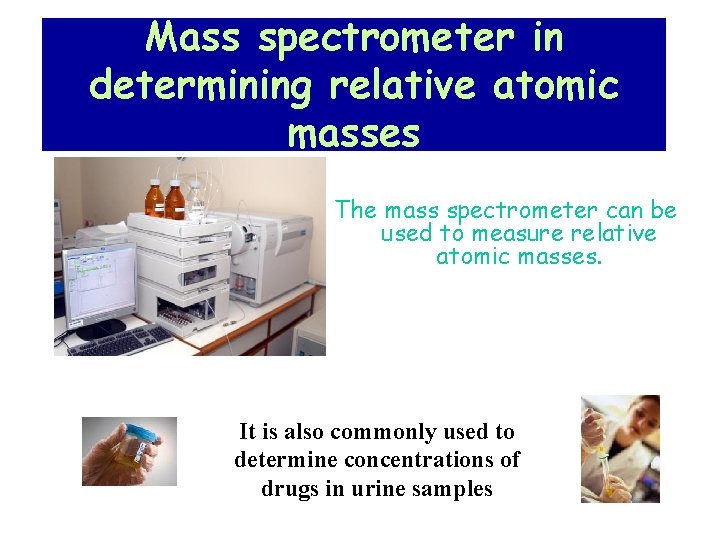 Mass spectrometer in determining relative atomic masses

The mass spectrometer can be used to measure relative atomic masses.

It is also commonly used to determine concentrations of drugs in urine samples